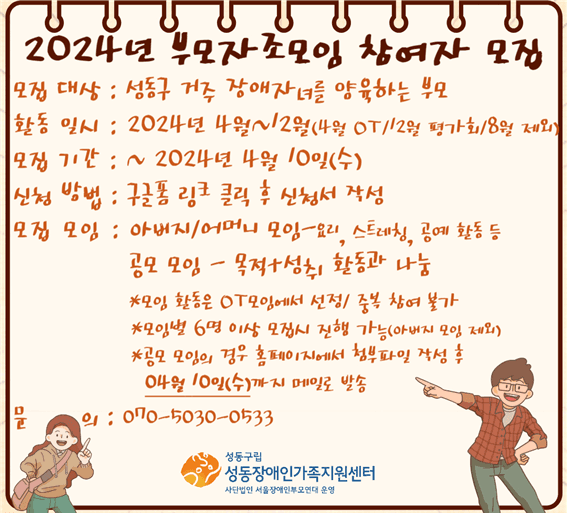 2024년 부모자조모임 참여자 모집

모집 대상 : 성동구 거주 장애자녀를 양육하는 부모

활동 일시 : 2024년 4월~12월(4월 OT/12월 평가회/8월 제외)

모집 기간 : ~ 2024년 4월 10일(수)

신청 방법 : 구글폼 링크 클릭 후 신청서 작성

모집 모임 : 아버지/어머니 모임-요리, 스트레칭, 공예 활동 등

공모 모임 - 목적+성취 활동과 나눔

*모임 활동은 OT모임에서 선정/ 중복 참여 불가

*모임별 6명 이상 모집시 진행 가능(아버지 모임 제외)

*공모 모임의 경우 홈페이지에서 첨부파일 작성 후 04월 10일(수)까지 메일로 발송

문 의 : 070-5030-0533

성동구립
성동장애인가족지원센터
사단법인 서울장애인부모연대 운영